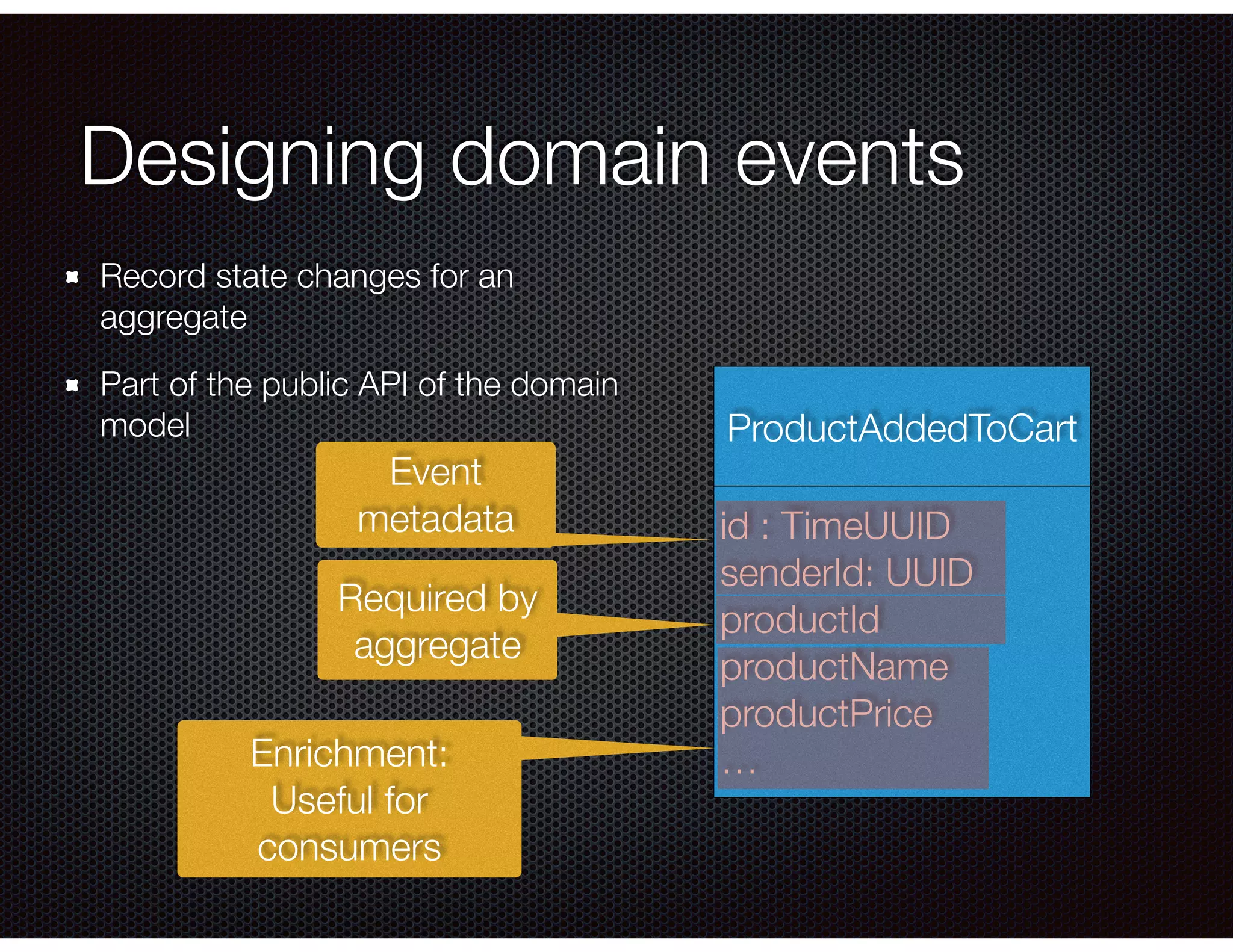 Designing domain events

Record state changes for an aggregate

Part of the public API of the domain model

Event metadata

Required by aggregate

Enrichment: Useful for consumers

ProductAddedToCart

id : TimeUUID
senderId: UUID
productId
productName
productPrice
...